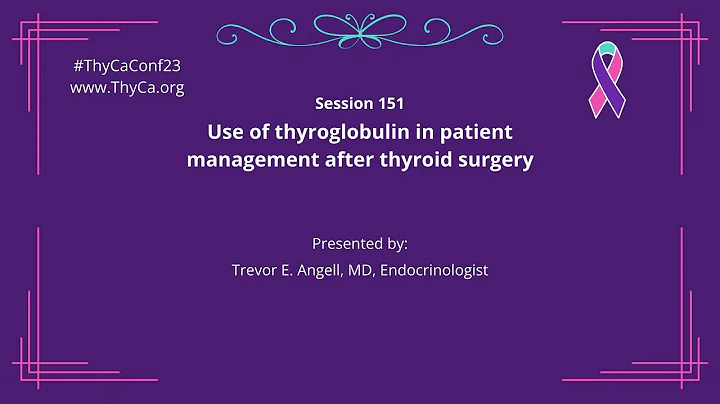 #ThyCaConf23
www.ThyCa.org

Session 151

Use of thyroglobulin in patient management after thyroid surgery

Presented by:
Trevor E. Angell, MD, Endocrinologist